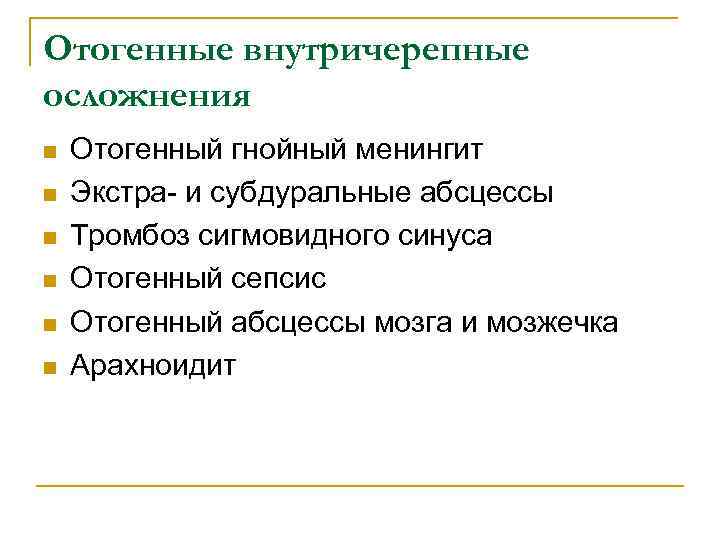 Отогенные внутричерепные осложнения

- Отогенный гнойный менингит
- Экстра- и субдуральные абсцессы
- Тромбоз сигмовидного синуса
- Отогенный сепсис
- Отогенный абсцессы мозга и мозжечка
- Арахноидит